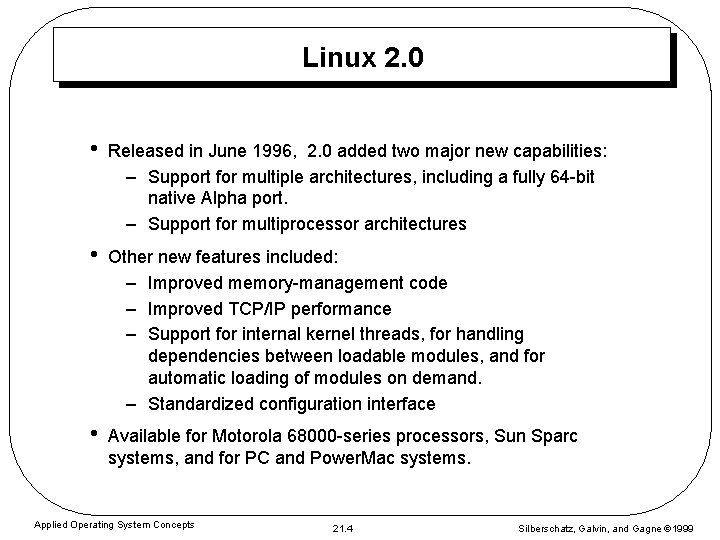 Linux 2.0

• Released in June 1996, 2.0 added two major new capabilities:
– Support for multiple architectures, including a fully 64-bit native Alpha port.
– Support for multiprocessor architectures

• Other new features included:
– Improved memory-management code
– Improved TCP/IP performance
– Support for internal kernel threads, for handling dependencies between loadable modules, and for automatic loading of modules on demand.
– Standardized configuration interface

• Available for Motorola 68000-series processors, Sun Sparc systems, and for PC and PowerMac systems.

Applied Operating System Concepts

21.4

Silberschatz, Galvin, and Gagne ©1999